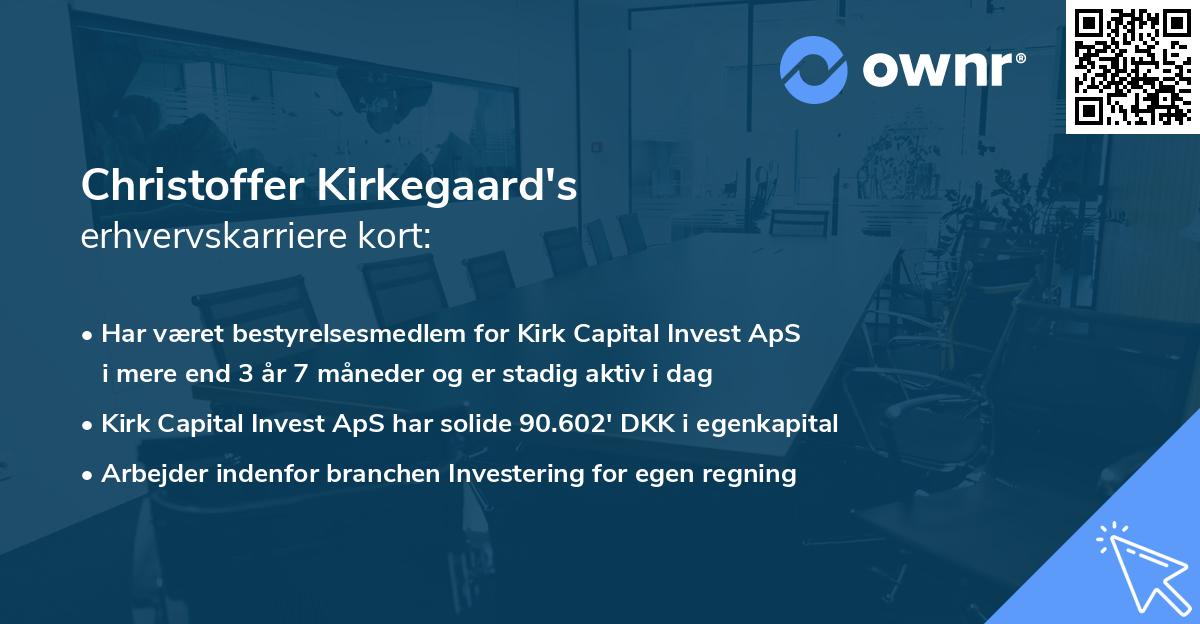 ownr®

Christoffer Kirkegaard's
erhvervskarriere kort:

• Har været bestyrelsesmedlem for Kirk Capital Invest ApS i mere end 3 år 7 måneder og er stadig aktiv i dag
• Kirk Capital Invest ApS har solide 90.602' DKK i egenkapital
• Arbejder indenfor branchen Investering for egen regning